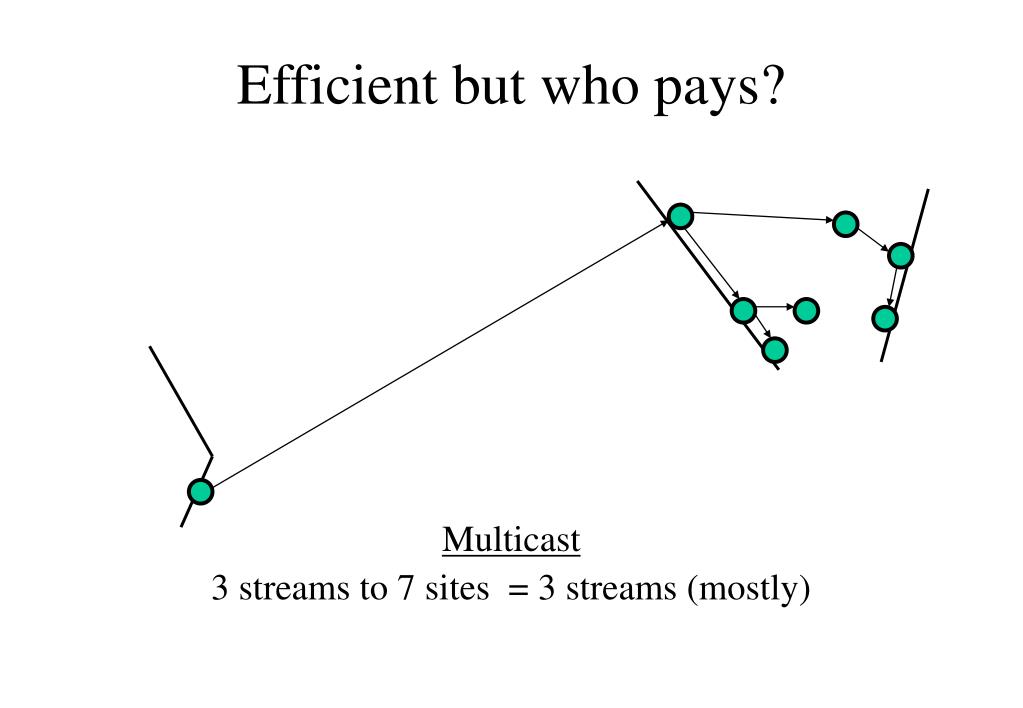 Efficient but who pays?

Multicast

3 streams to 7 sites = 3 streams (mostly)